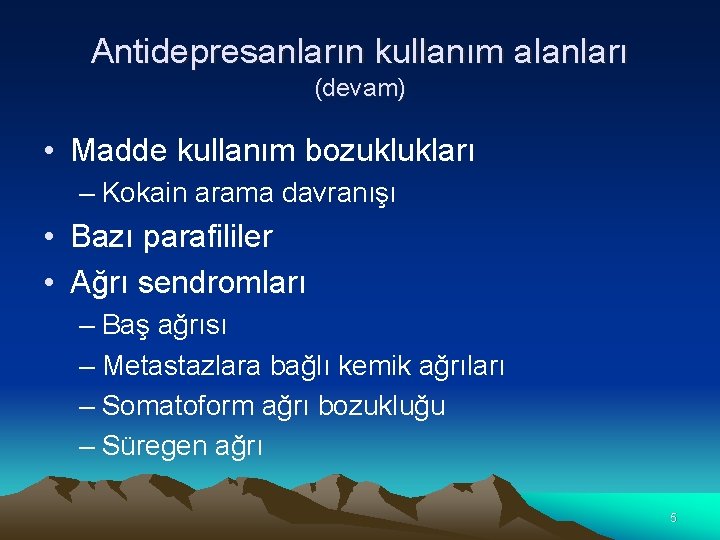 Antidepresanların kullanım alanları
(devam)

• Madde kullanım bozuklukları
– Kokain arama davranışı
• Bazı parafililer
• Ağrı sendromları
– Baş ağrısı
– Metastazlara bağlı kemik ağrıları
– Somatoform ağrı bozukluğu
– Süregen ağrı

6